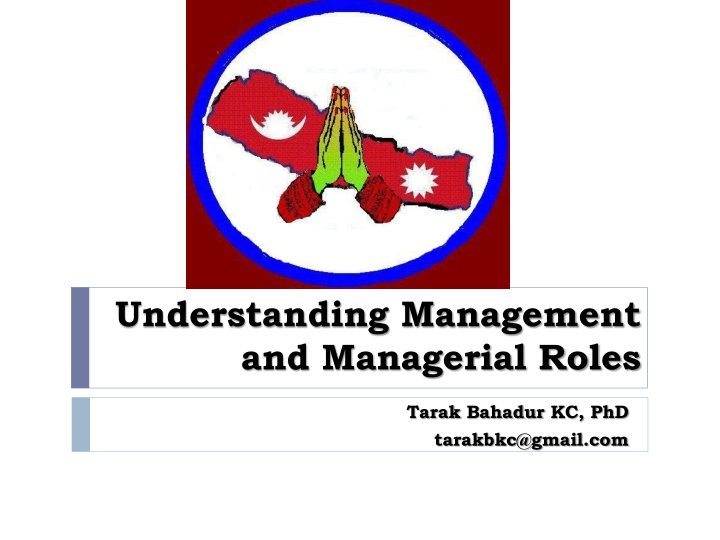 Understanding Management and Managerial Roles

Tarak Bahadur KC, PhD
tarakbkc@gmail.com